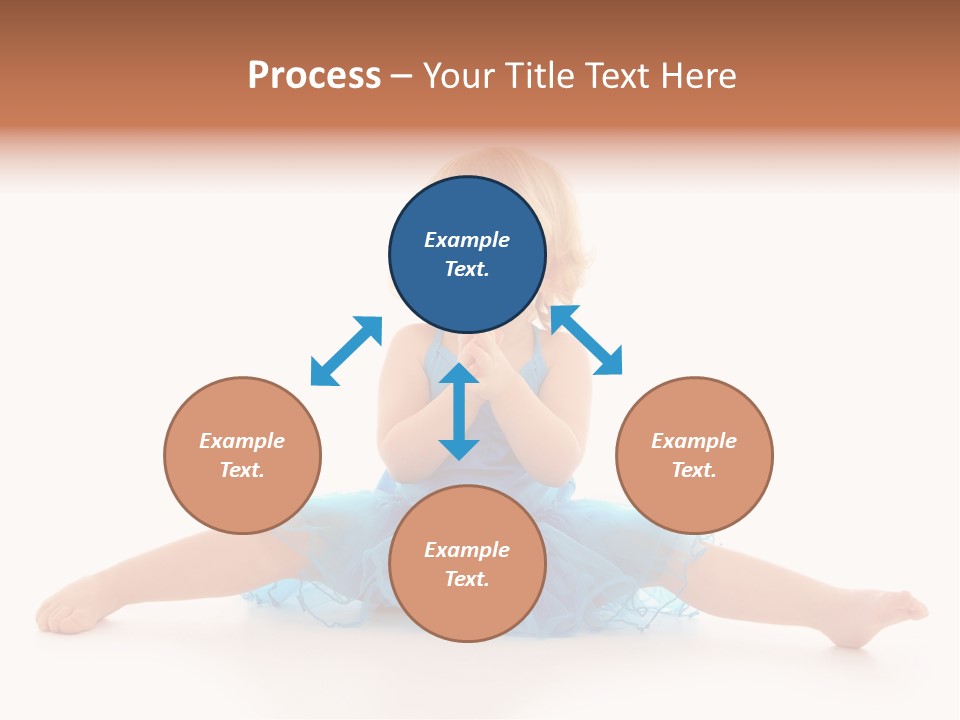 Process – Your Title Text Here

Example Text.

Example Text.

Example Text.

Example Text.